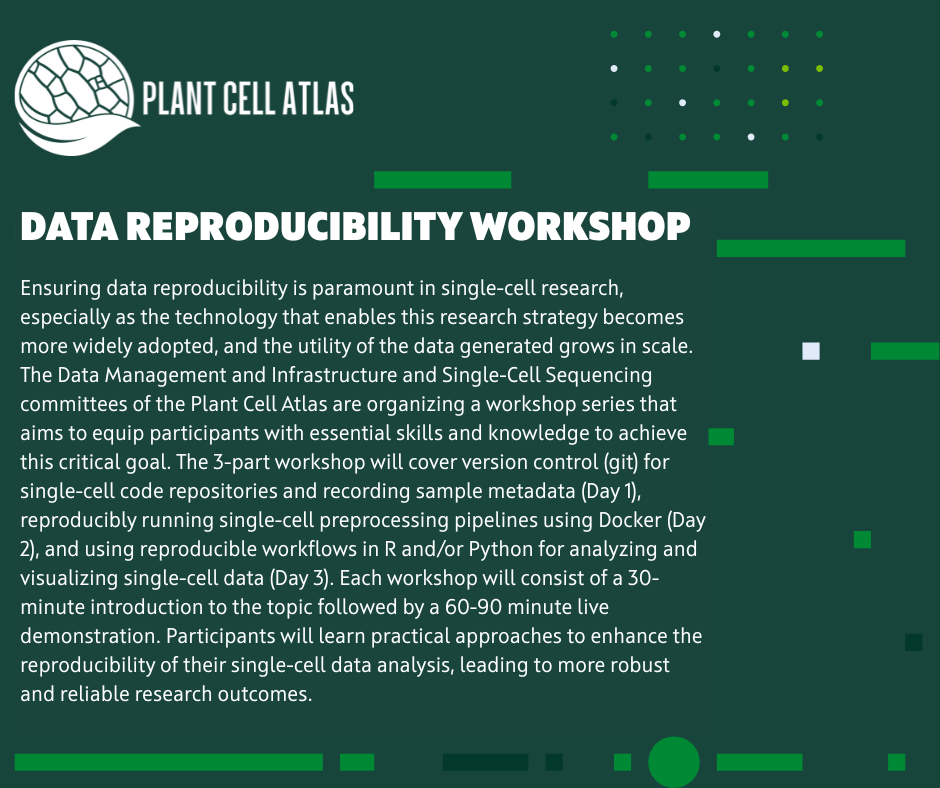 PLANT CELL ATLAS

DATA REPRODUCIBILITY WORKSHOP

Ensuring data reproducibility is paramount in single-cell research, especially as the technology that enables this research strategy becomes more widely adopted, and the utility of the data generated grows in scale. The Data Management and Infrastructure and Single-Cell Sequencing committees of the Plant Cell Atlas are organizing a workshop series that aims to equip participants with essential skills and knowledge to achieve this critical goal. The 3-part workshop will cover version control (git) for single-cell code repositories and recording sample metadata (Day 1), reproducibly running single-cell preprocessing pipelines using Docker (Day 2), and using reproducible workflows in R and/or Python for analyzing and visualizing single-cell data (Day 3). Each workshop will consist of a 30-minute introduction to the topic followed by a 60-90 minute live demonstration. Participants will learn practical approaches to enhance the reproducibility of their single-cell data analysis, leading to more robust and reliable research outcomes.